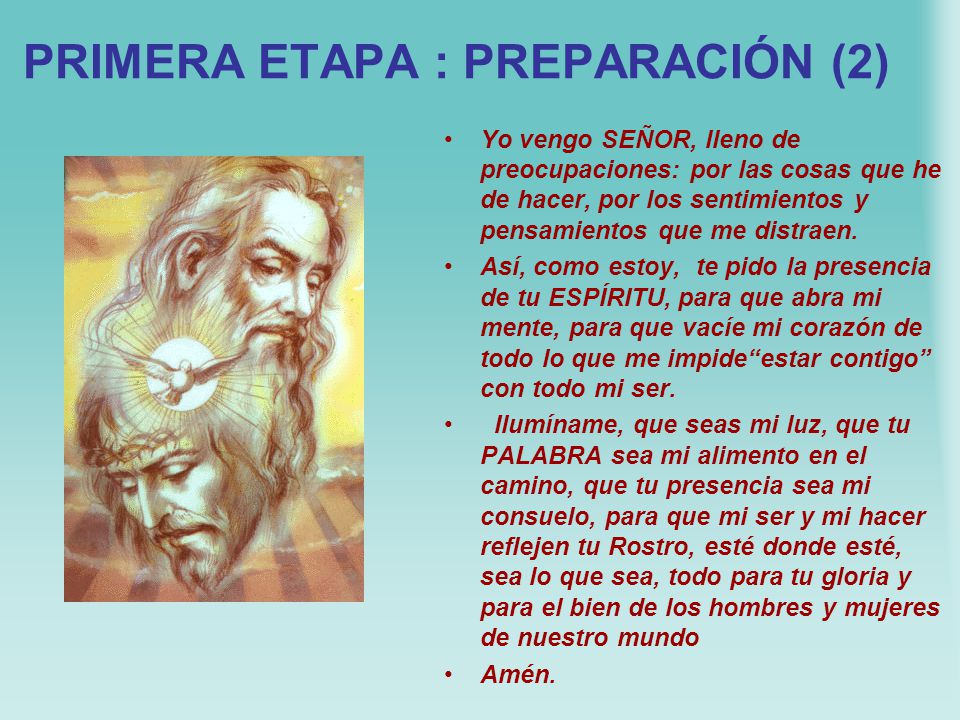 PRIMERA ETAPA : PREPARACIÓN (2)

• Yo vengo SEÑOR, lleno de preocupaciones: por las cosas que he de hacer, por los sentimientos y pensamientos que me distraen.

• Así, como estoy, te pido la presencia de tu ESPÍRITU, para que abra mi mente, para que vacíe mi corazón de todo lo que me impide“estar contigo” con todo mi ser.

• Ilumíname, que seas mi luz, que tu PALABRA sea mi alimento en el camino, que tu presencia sea mi consuelo, para que mi ser y mi hacer reflejen tu Rostro, esté donde esté, sea lo que sea, todo para tu gloria y para el bien de los hombres y mujeres de nuestro mundo

• Amén.